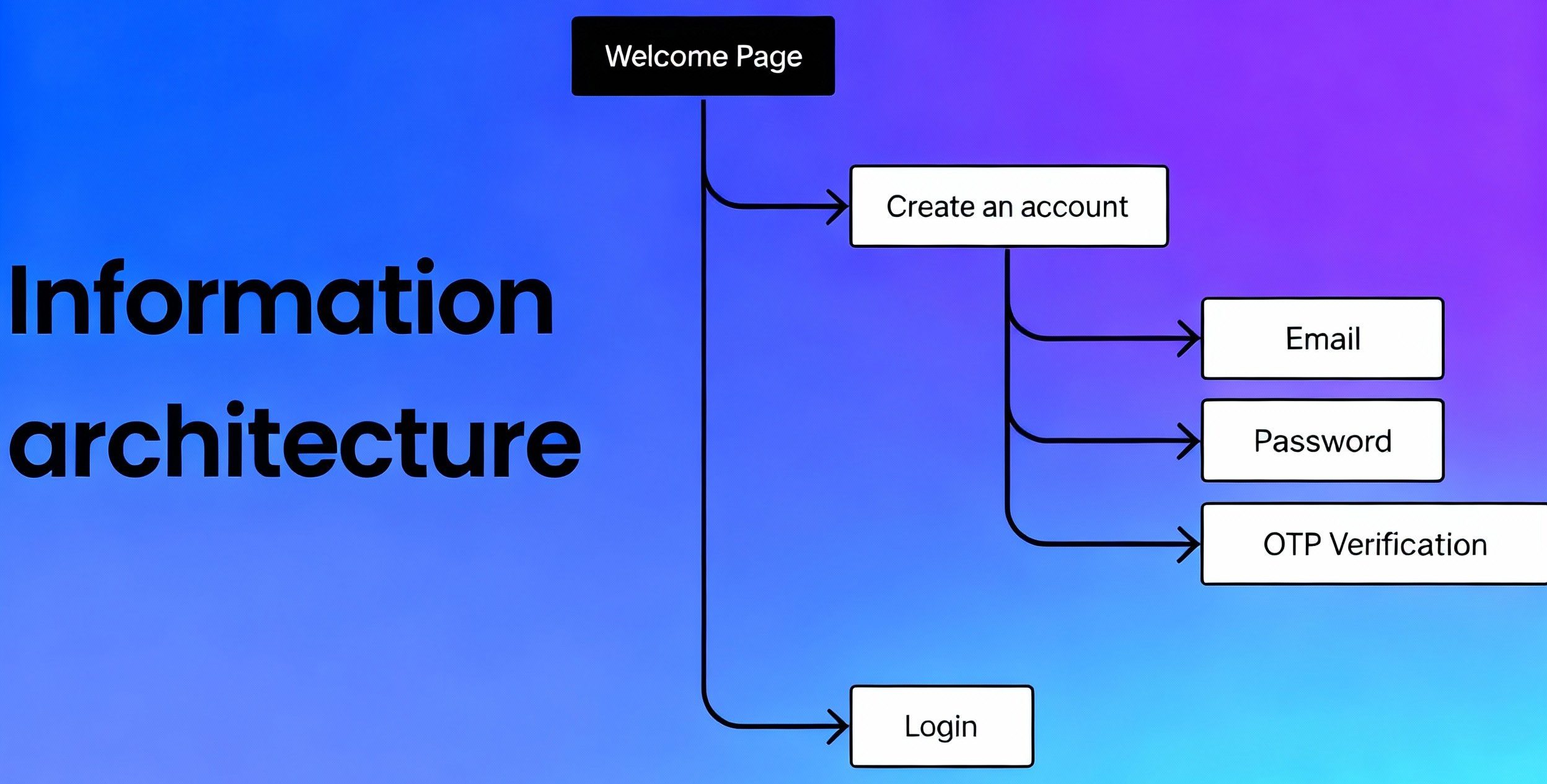 Information architecture

Welcome Page

Create an account

Email

Password

OTP Verification

Login